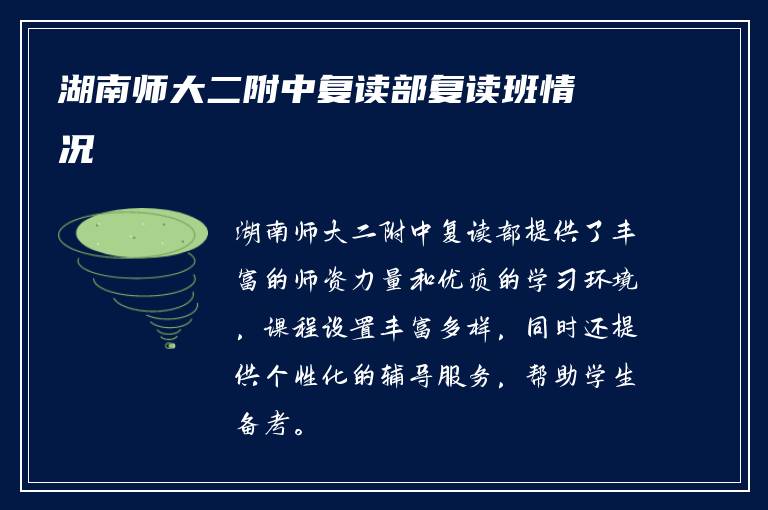 湖南师大二附中复读部复读班情况

湖南师大二附中复读部提供了丰富的师资力量和优质的学习环境，课程设置丰富多样，同时还提供个性化的辅导服务，帮助学生备考。